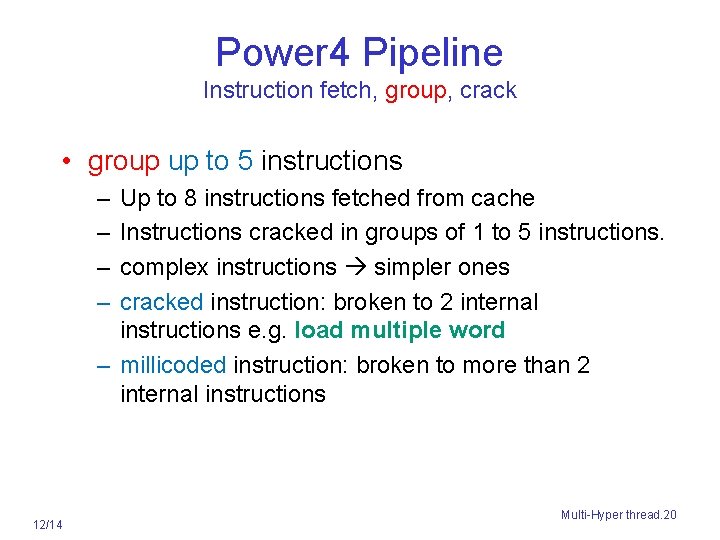 Power4 Pipeline
Instruction fetch, group, crack

• group up to 5 instructions
– Up to 8 instructions fetched from cache
– Instructions cracked in groups of 1 to 5 instructions.
– complex instructions → simpler ones
– cracked instruction: broken to 2 internal instructions e.g. load multiple word
– millicoded instruction: broken to more than 2 internal instructions

12/14

Multi-Hyper thread.20